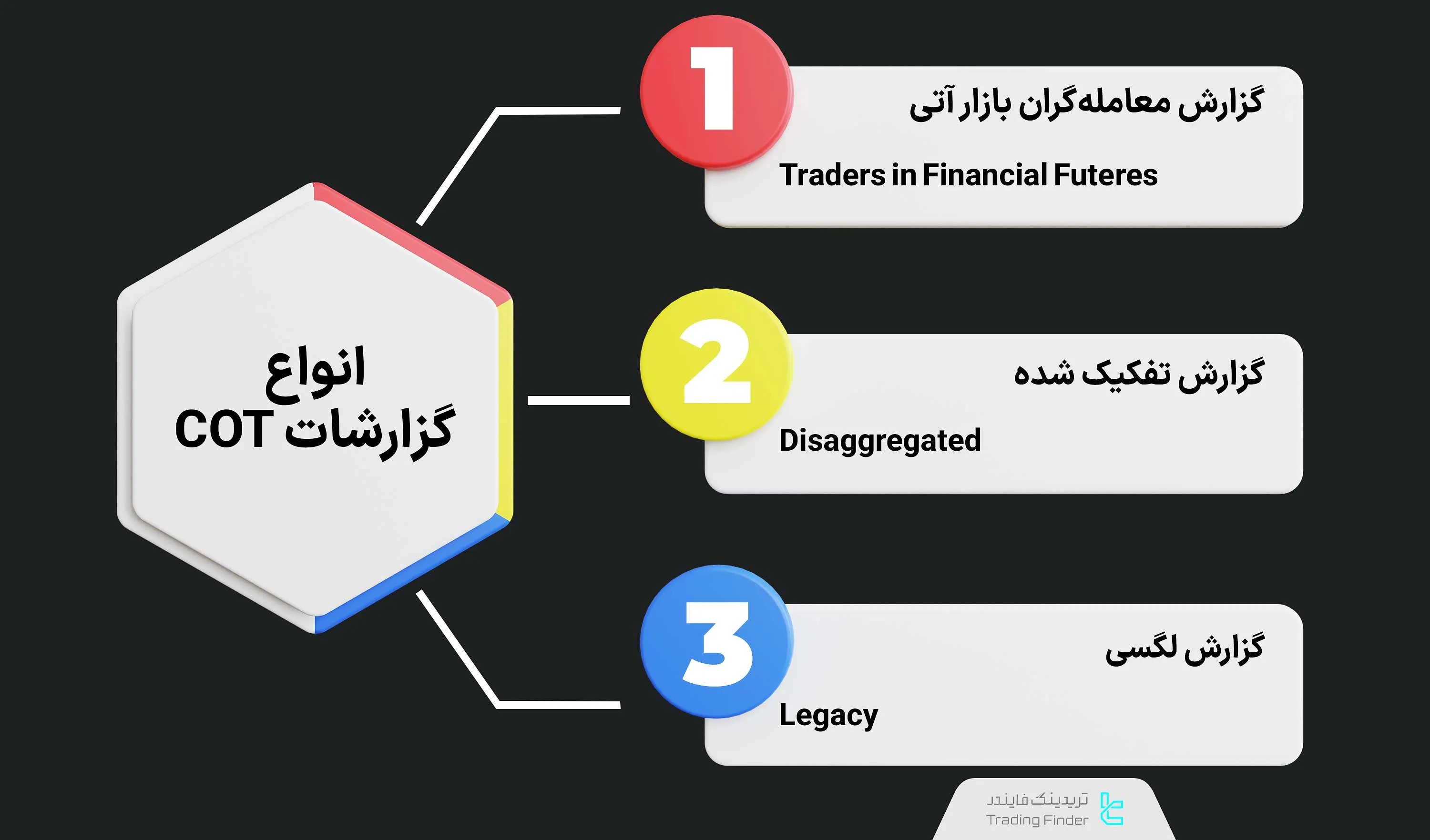 انواع
گزارشات COT

1
گزارش معامله‌گران بازار آتی
Traders in Financial Futeres

2
گزارش تفکیک شده
Disaggregated

3
گزارش لگسی
Legacy

تریدینگ فایندر
Trading Finder